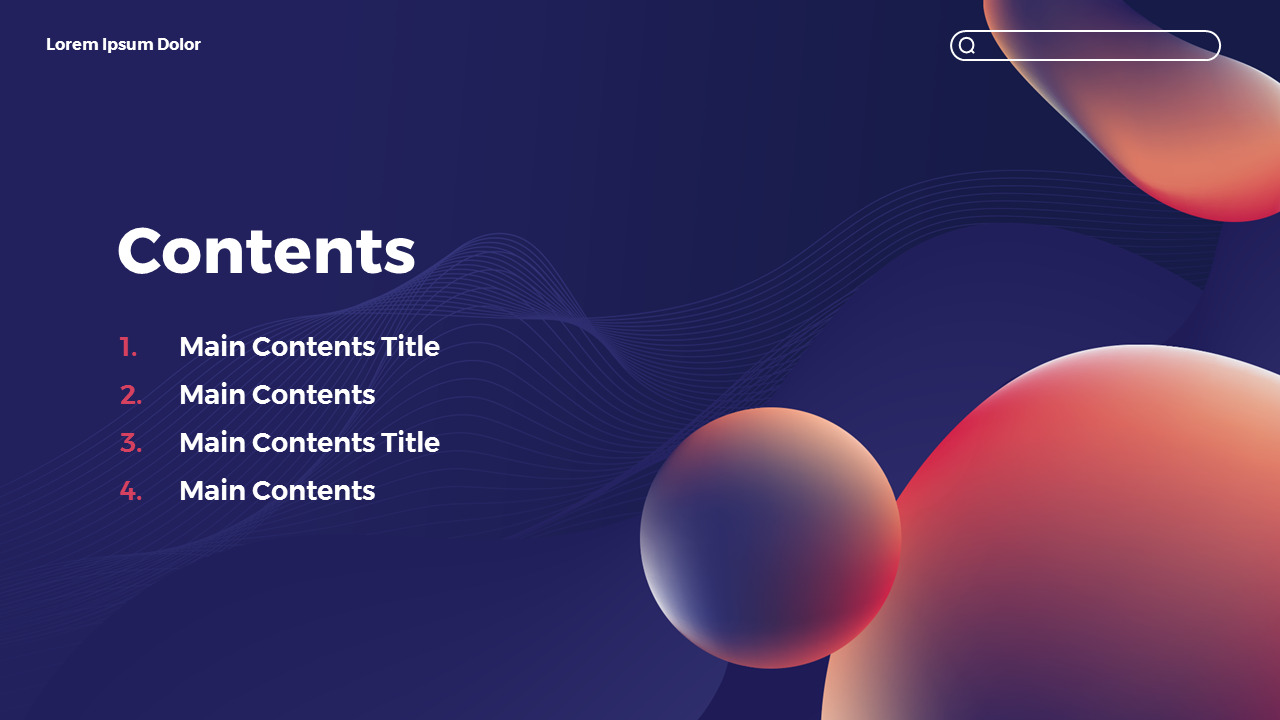 Lorem Ipsum Dolor

Contents

1. Main Contents Title
2. Main Contents
3. Main Contents Title
4. Main Contents